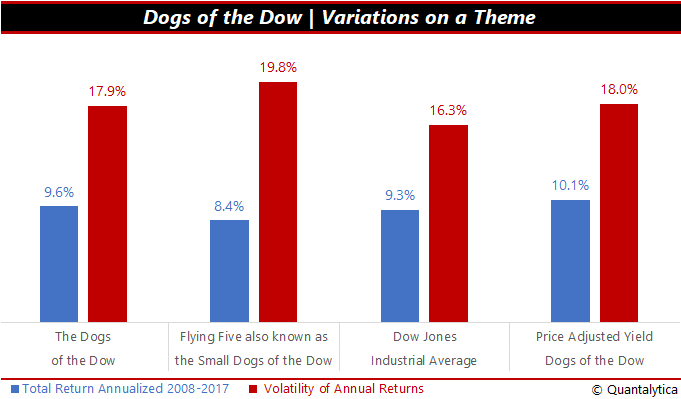 Dogs of the Dow | Variations on a Theme

9.6%
17.9%
8.4%
19.8%
9.3%
16.3%
10.1%
18.0%

The Dogs of the Dow
Flying Five also known as the Small Dogs of the Dow
Dow Jones Industrial Average
Price Adjusted Yield Dogs of the Dow

Total Return Annualized 2008-2017
Volatility of Annual Returns
© Quantalytica